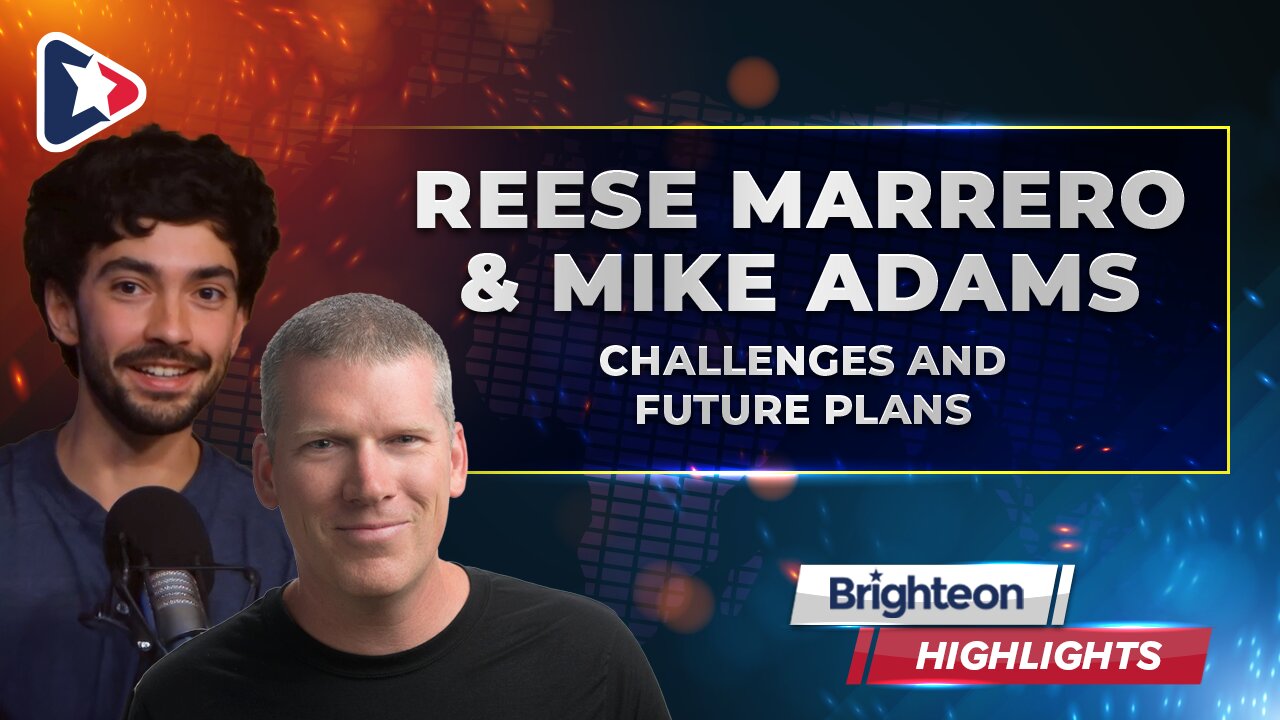 REESE MARRERO & MIKE ADAMS

CHALLENGES AND FUTURE PLANS

Brighteon

HIGHLIGHTS